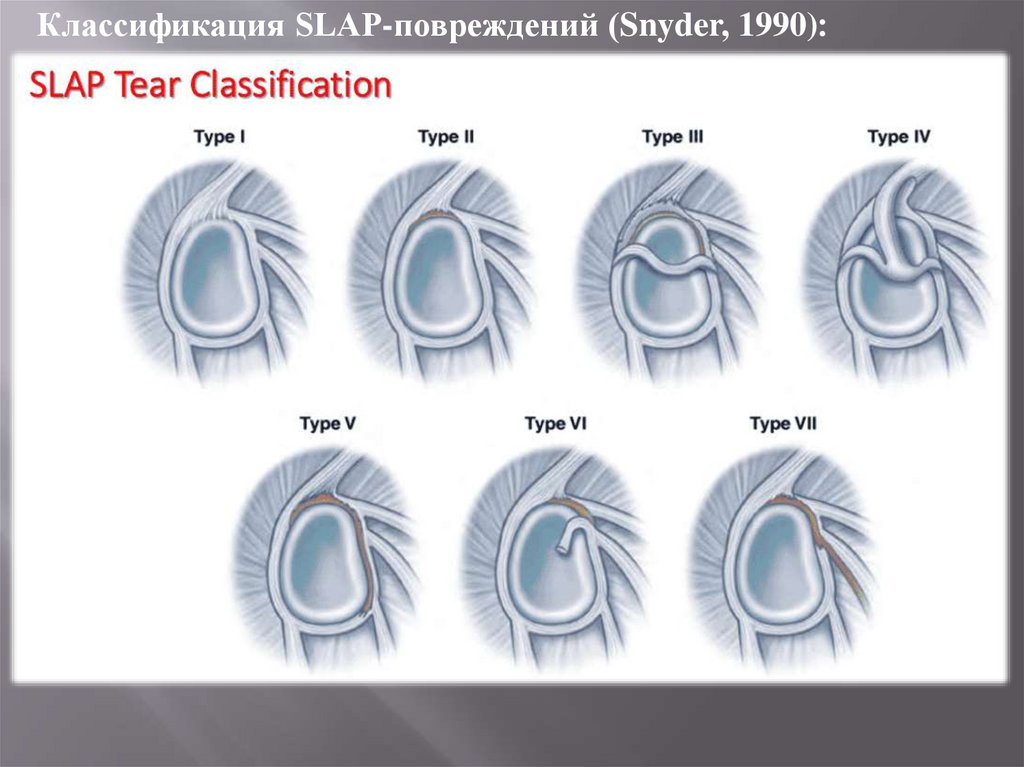 Классификация SLAP-повреждений (Snyder, 1990):

SLAP Tear Classification

Type I

Type II

Type III

Type IV

Type V

Type VI

Type VII